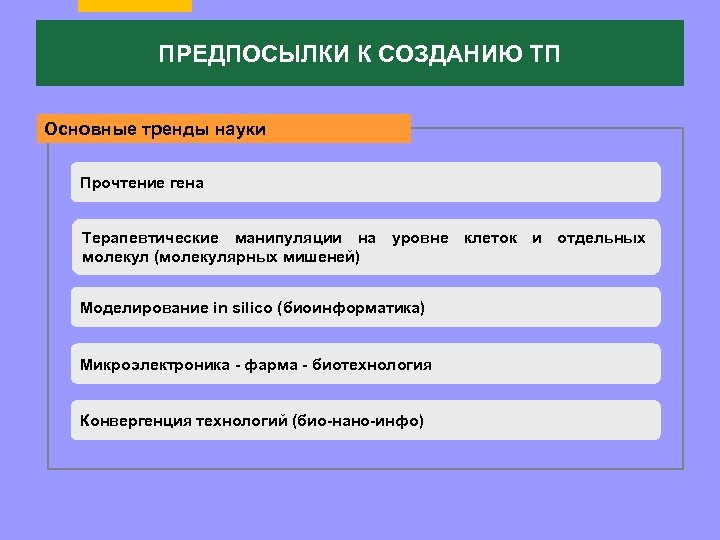 ПРЕДПОСЫЛКИ К СОЗДАНИЮ ТП

Основные тренды науки

Прочтение гена

Терапевтические манипуляции на уровне клеток и отдельных молекул (молекулярных мишеней)

Моделирование in silico (биоинформатика)

Микроэлектроника - фарма - биотехнология

Конвергенция технологий (био-нано-инфо)